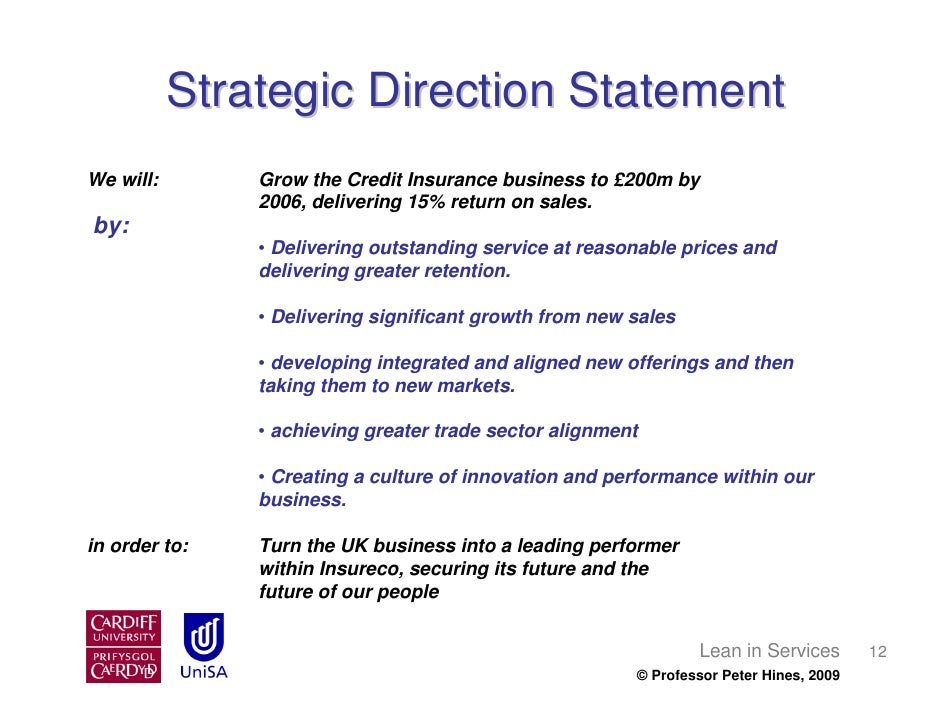 Strategic Direction Statement

We will: Grow the Credit Insurance business to £200m by 2006, delivering 15% return on sales.

by:

• Delivering outstanding service at reasonable prices and delivering greater retention.

• Delivering significant growth from new sales

• developing integrated and aligned new offerings and then taking them to new markets.

• achieving greater trade sector alignment

• Creating a culture of innovation and performance within our business.

in order to: Turn the UK business into a leading performer within Insureco, securing its future and the future of our people

CARDIFF UNIVERSITY PRIFYSGOL CAERDYDD

UniSA

Lean in Services 12

© Professor Peter Hines, 2009